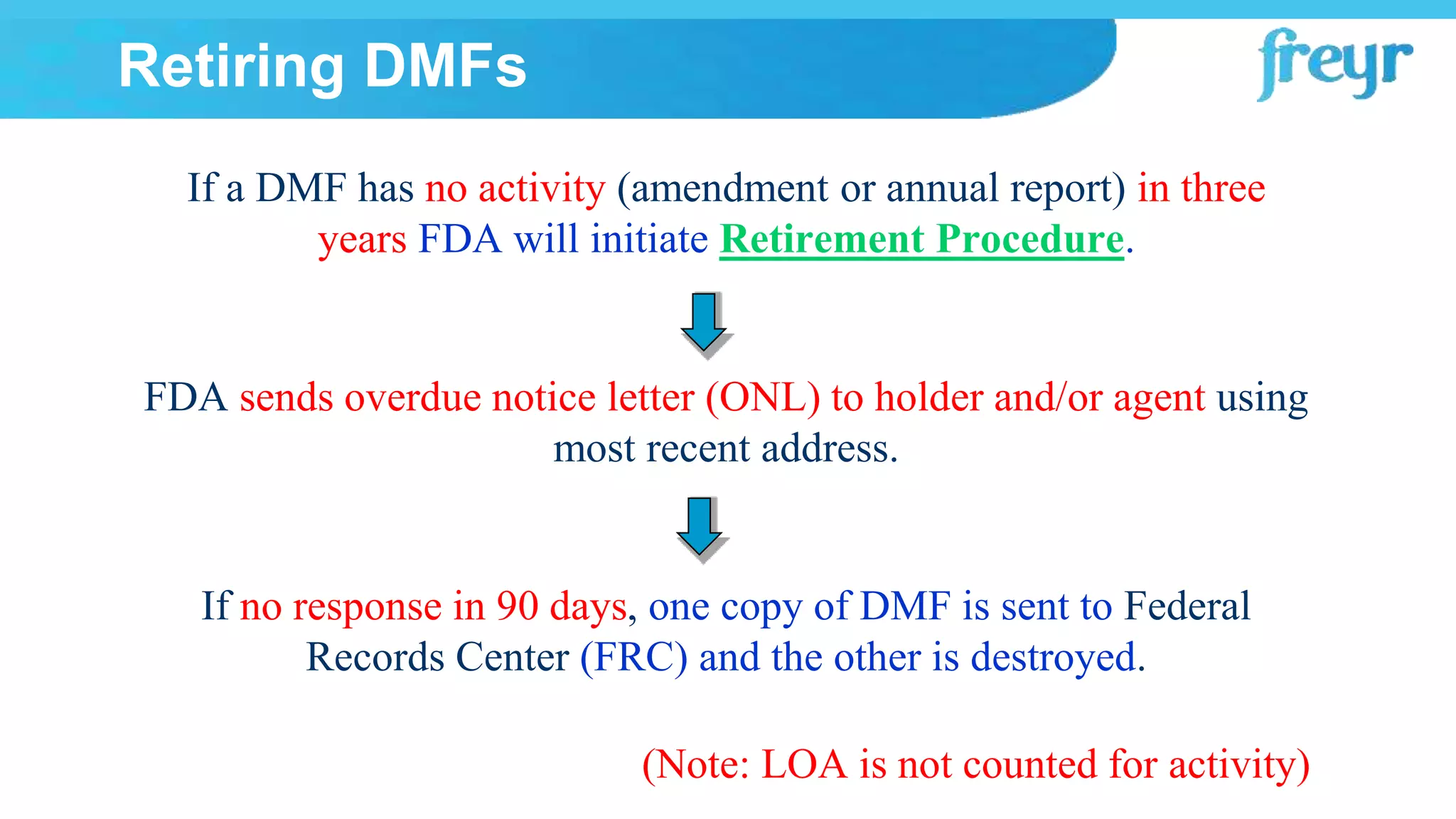 Retiring DMFs

freyr

If a DMF has no activity (amendment or annual report) in three years FDA will initiate Retirement Procedure.

FDA sends overdue notice letter (ONL) to holder and/or agent using most recent address.

If no response in 90 days, one copy of DMF is sent to Federal Records Center (FRC) and the other is destroyed.

(Note: LOA is not counted for activity)